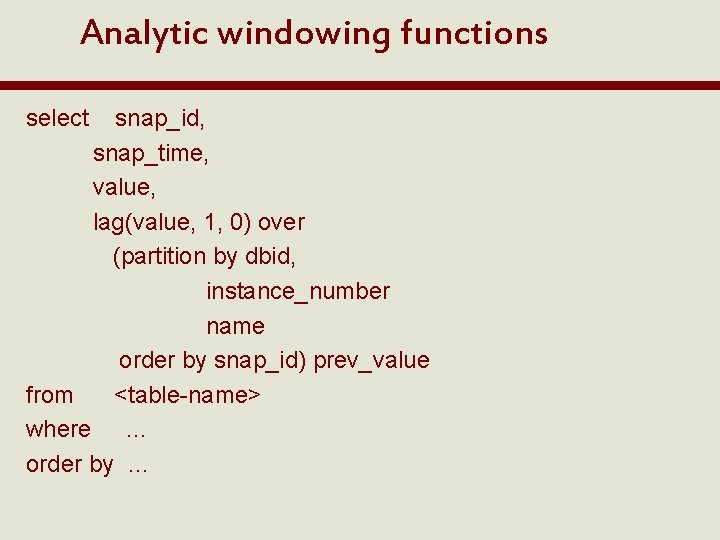 Analytic windowing functions

select snap_id,
snap_time,
value,
lag(value, 1, 0) over
(partition by dbid,
instance_number
name
order by snap_id) prev_value
from <table-name>
where ...
order by ...